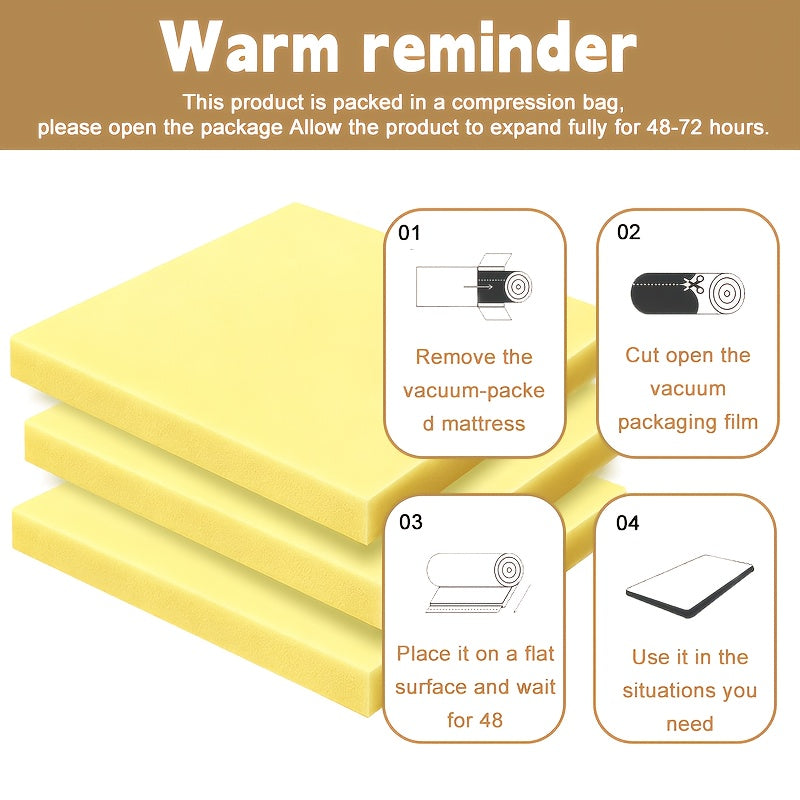 Warm reminder

This product is packed in a compression bag, please open the package Allow the product to expand fully for 48-72 hours.

01

Remove the vacuum-packe d mattress

02

Cut open the vacuum packaging film

03

Place it on a flat surface and wait for 48

04

Use it in the situations you need